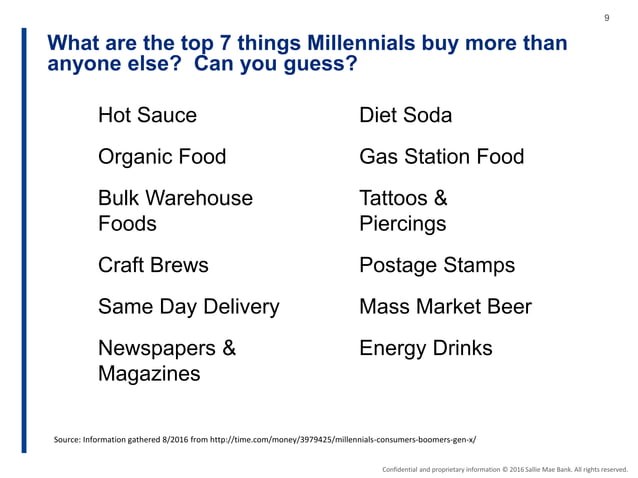 9

What are the top 7 things Millennials buy more than anyone else? Can you guess?

Hot Sauce

Organic Food

Bulk Warehouse Foods

Craft Brews

Same Day Delivery

Newspapers & Magazines

Diet Soda

Gas Station Food

Tattoos & Piercings

Postage Stamps

Mass Market Beer

Energy Drinks

Source: Information gathered 8/2016 from http://time.com/money/3979425/millennials-consumers-boomers-gen-x/

Confidential and proprietary information © 2016 Sallie Mae Bank. All rights reserved.